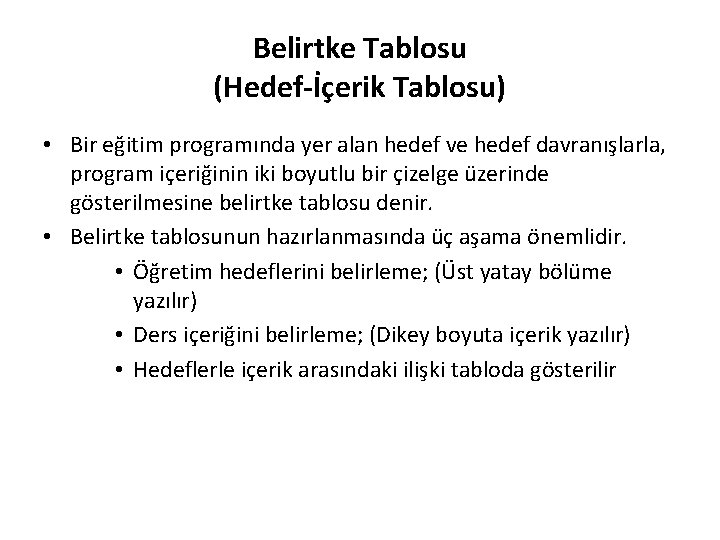 Belirtke Tablosu
(Hedef-İçerik Tablosu)

• Bir eğitim programında yer alan hedef ve hedef davranışlarla, program içeriğinin iki boyutlu bir çizelge üzerinde gösterilmesine belirtke tablosu denir.
• Belirtke tablosunun hazırlanmasında üç aşama önemlidir.
  • Öğretim hedeflerini belirleme; (Üst yatay bölüme yazılır)
  • Ders içeriğini belirleme; (Dikey boyuta içerik yazılır)
  • Hedeflerle içerik arasındaki ilişki tabloda gösterilir